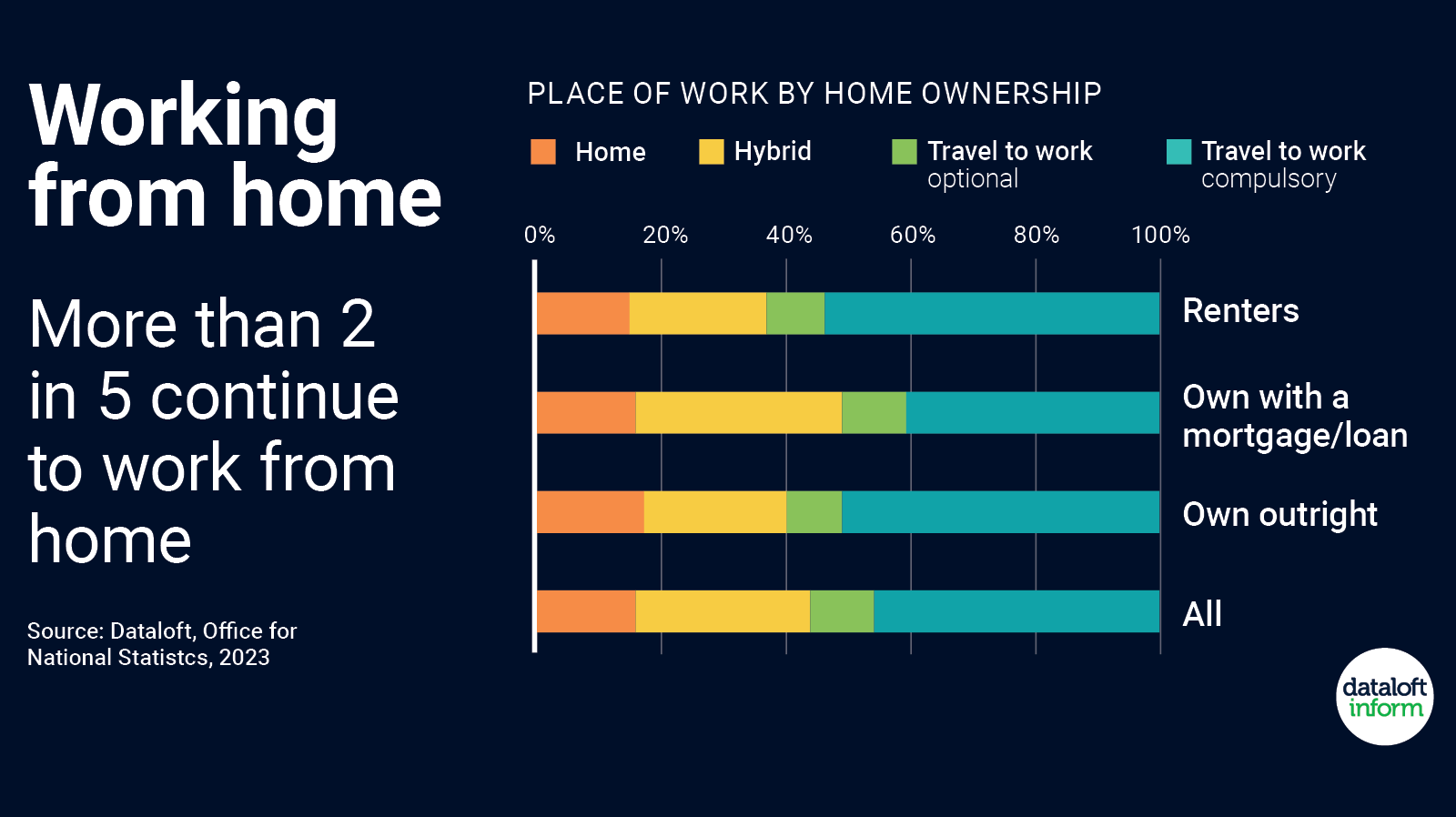 Working from home

More than 2 in 5 continue to work from home

Source: Dataloft, Office for National Statistcs, 2023

PLACE OF WORK BY HOME OWNERSHIP

Home
Hybrid
Travel to work optional
Travel to work compulsory

0%
20%
40%
60%
80%
100%

Renters
Own with a mortgage/loan
Own outright
All

dataloft inform